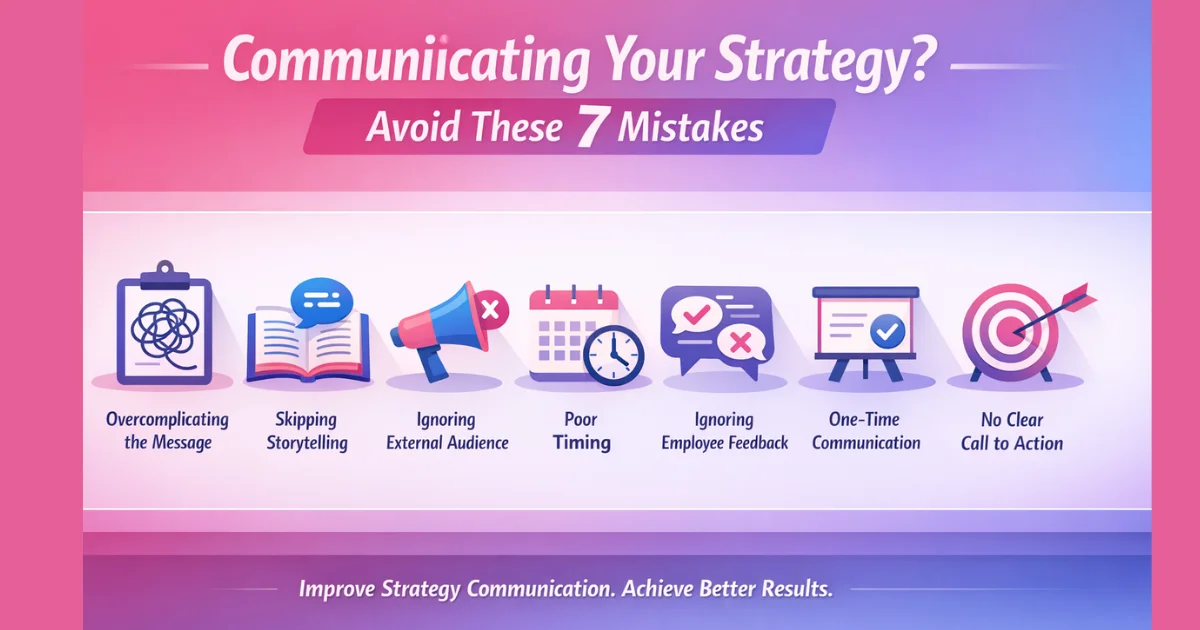 Communiicating Your Strategy?

Avoid These 7 Mistakes

Overcomplicating the Message

Skipping Storytelling

Ignoring External Audience

Poor Timing

Ignoring Employee Feedback

One-Time Communication

No Clear Call to Action

Improve Strategy Communication. Achieve Better Results.